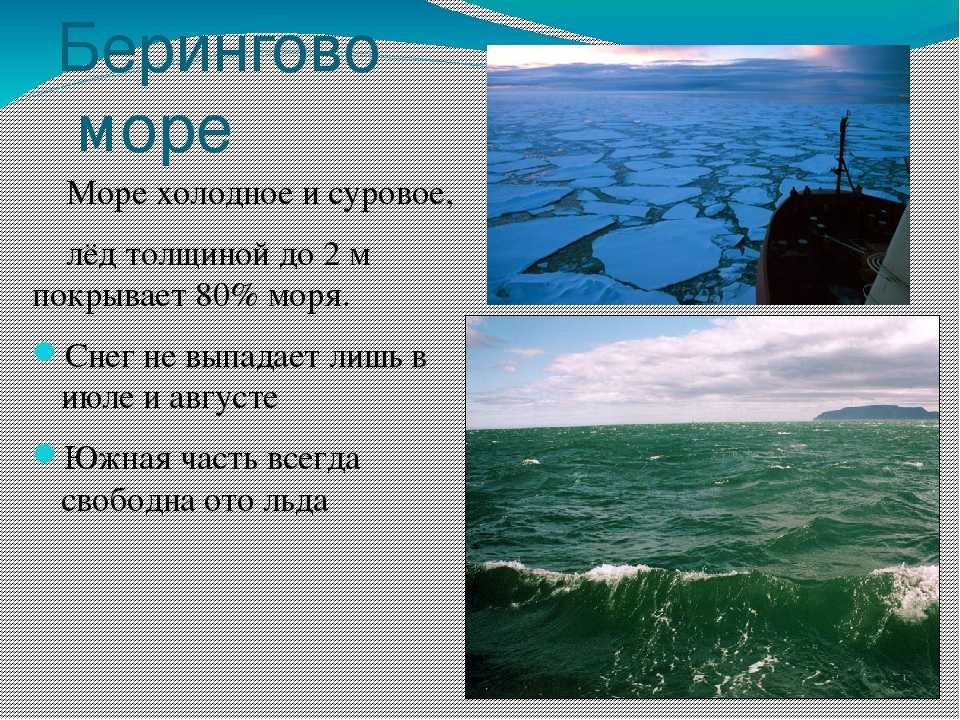 Берингово море

Море холодное и суровое,

лёд толщиной до 2 м покрывает 80% моря.

Снег не выпадает лишь в июле и августе

Южная часть всегда свободна ото льда